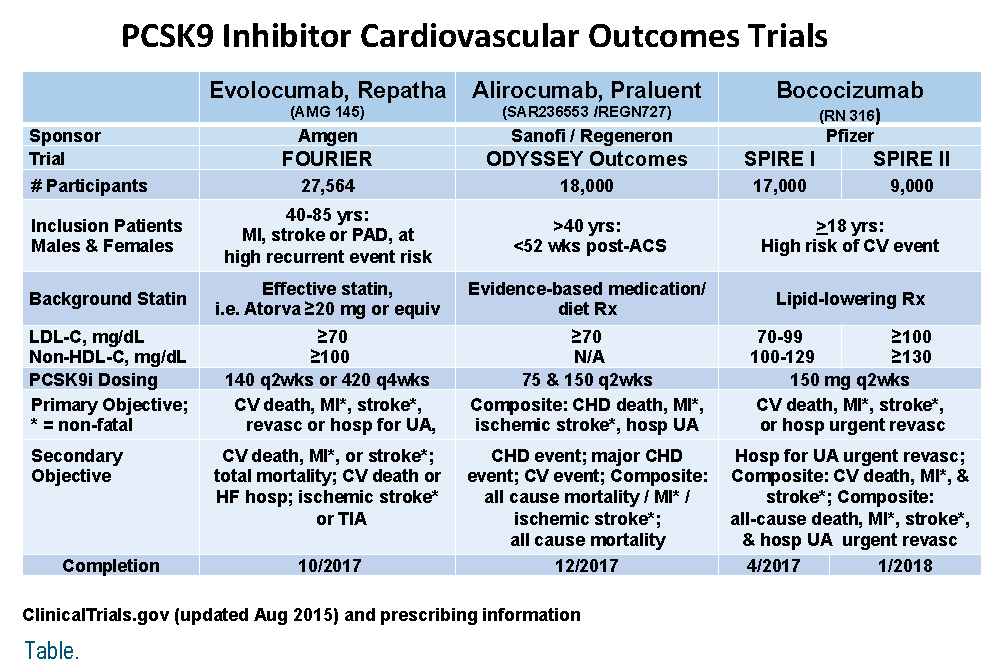 PCSK9 Inhibitor Cardiovascular Outcomes Trials

|  | Evolocumab, Repatha (AMG 145) | Alirocumab, Praluent (SAR236553 /REGN727) | Bococizumab (RN 316) |  |
|---|---|---|---|---|
| Sponsor | Amgen | Sanofi / Regeneron | Pfizer |  |
| Trial | FOURIER | ODYSSEY Outcomes | SPIRE I | SPIRE II |
| # Participants | 27,564 | 18,000 | 17,000 | 9,000 |
| Inclusion Patients Males & Females | 40-85 yrs: MI, stroke or PAD, at high recurrent event risk | >40 yrs: <52 wks post-ACS | ≥18 yrs: High risk of CV event |  |
| Background Statin | Effective statin, i.e. Atorva ≥20 mg or equiv | Evidence-based medication/ diet Rx | Lipid-lowering Rx |  |
| LDL-C, mg/dL Non-HDL-C, mg/dL | ≥70 ≥100 | ≥70 N/A | 70-99 100-129 | ≥100 ≥130 |
| PCSK9i Dosing | 140 q2wks or 420 q4wks | 75 & 150 q2wks | 150 mg q2wks |  |
| Primary Objective; * = non-fatal | CV death, MI*, stroke*, revasc or hosp for UA, | Composite: CHD death, MI*, ischemic stroke*, hosp UA | CV death, MI*, stroke*, or hosp urgent revasc |  |
| Secondary Objective | CV death, MI*, or stroke*; total mortality; CV death or HF hosp; ischemic stroke* or TIA | CHD event; major CHD event; CV event; Composite: all cause mortality / MI* / ischemic stroke*; all cause mortality | Hosp for UA urgent revasc; Composite: CV death, MI*, & stroke*; Composite: all-cause death, MI*, stroke*, & hosp UA urgent revasc |  |
| Completion | 10/2017 | 12/2017 | 4/2017 | 1/2018 |

ClinicalTrials.gov (updated Aug 2015) and prescribing information

Table.